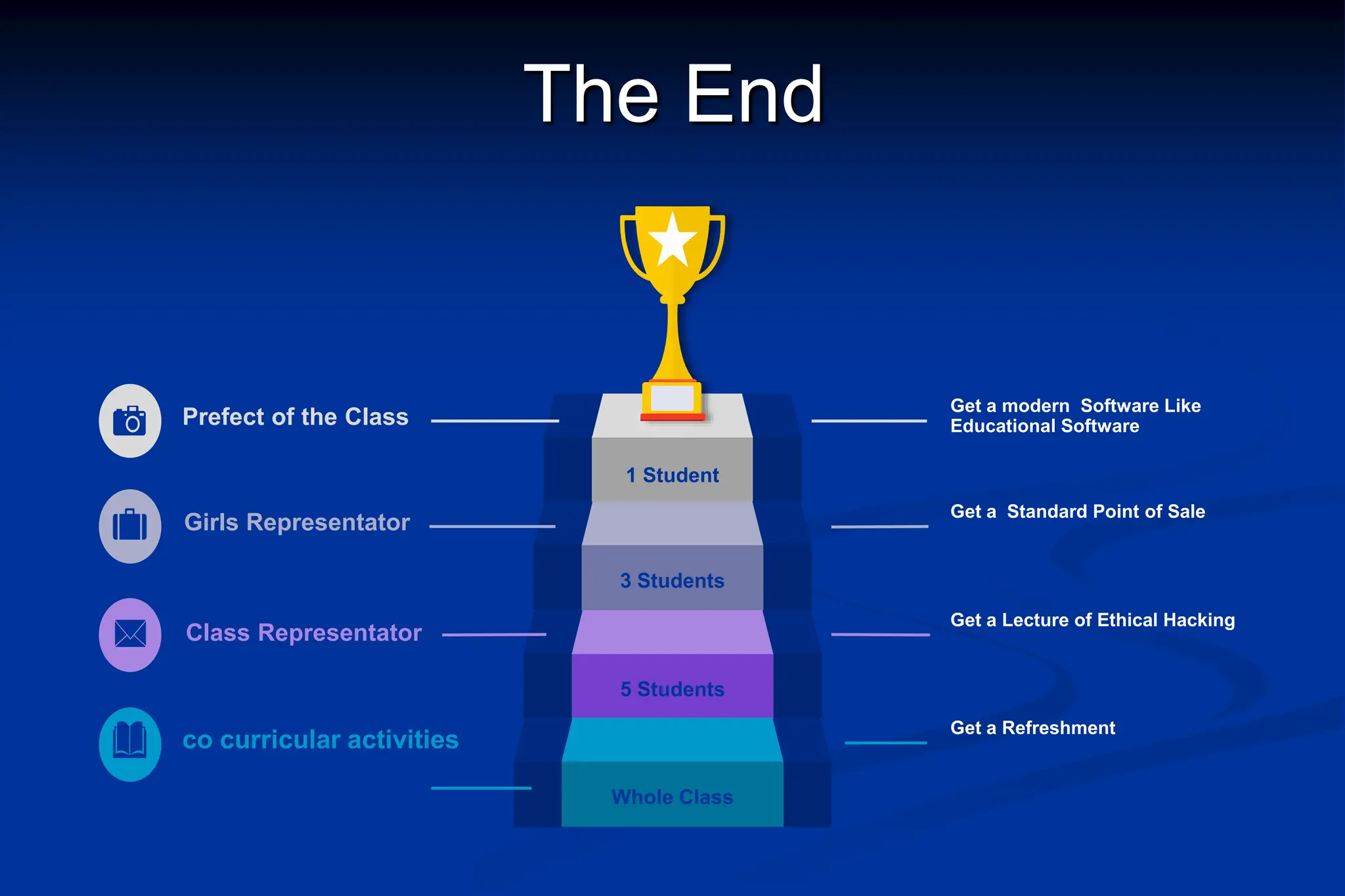 The End

Prefect of the Class

Girls Representator

Class Representator

co curricular activities

1 Student

3 Students

5 Students

Whole Class

Get a modern Software Like Educational Software

Get a Standard Point of Sale

Get a Lecture of Ethical Hacking

Get a Refreshment